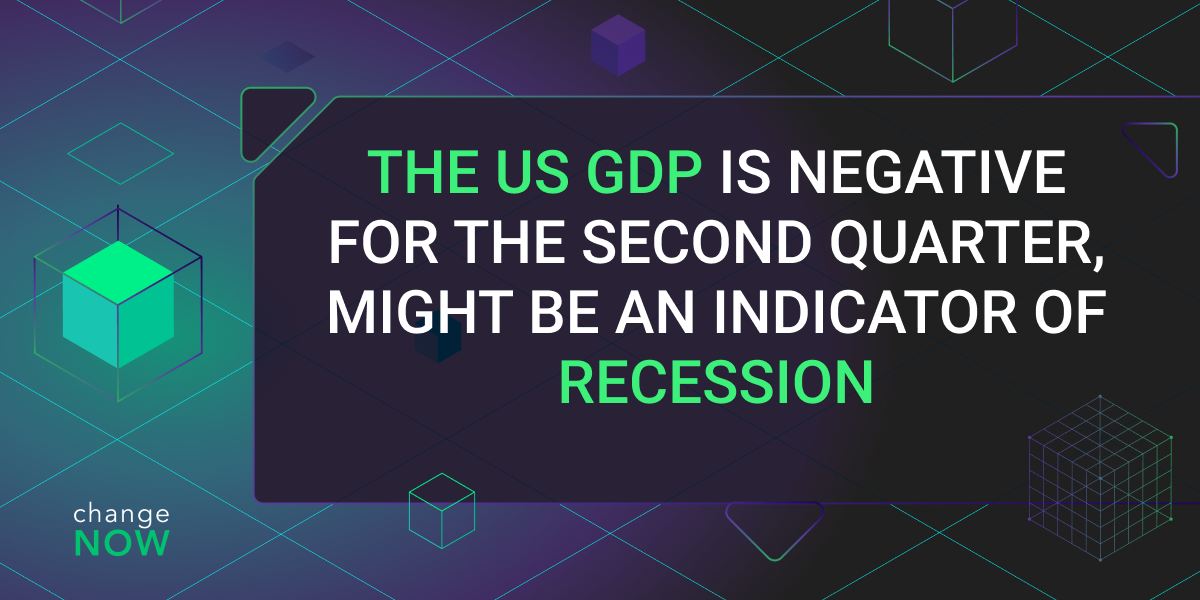 THE US GDP IS NEGATIVE FOR THE SECOND QUARTER, MIGHT BE AN INDICATOR OF RECESSION

change
NOW